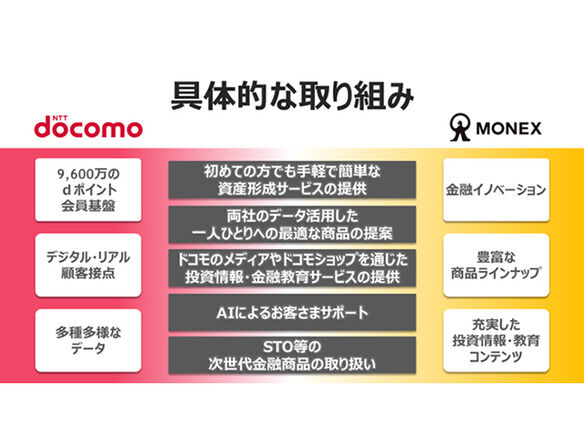 具体的な取り組み

NTT docomo

MONEX

9,600万の dポイント 会員基盤

デジタル・リアル 顧客接点

多種多様な データ

初めての方でも手軽で簡単な 資産形成サービスの提供

両社のデータ活用した 一人ひとりへの最適な商品の提案

ドコモのメディアやドコモショップを通じた 投資情報・金融教育サービスの提供

AIによるお客さまサポート

STO等の 次世代金融商品の取り扱い

金融イノベーション

豊富な 商品ラインナップ

充実した 投資情報・教育 コンテンツ